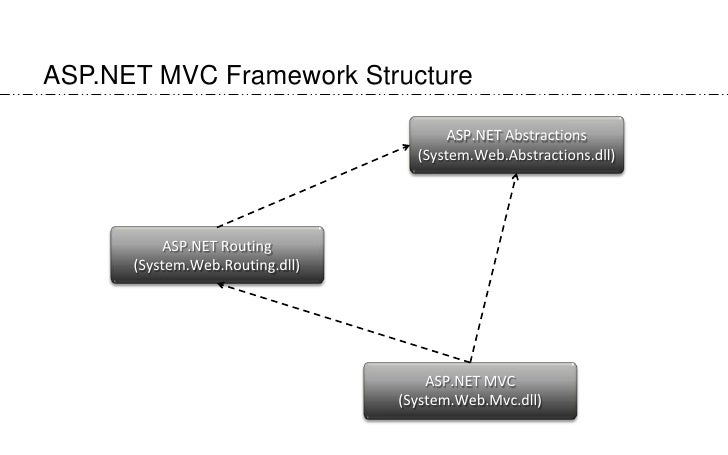 ASP.NET MVC Framework Structure

ASP.NET Abstractions
(System.Web.Abstractions.dll)

ASP.NET Routing
(System.Web.Routing.dll)

ASP.NET MVC
(System.Web.Mvc.dll)